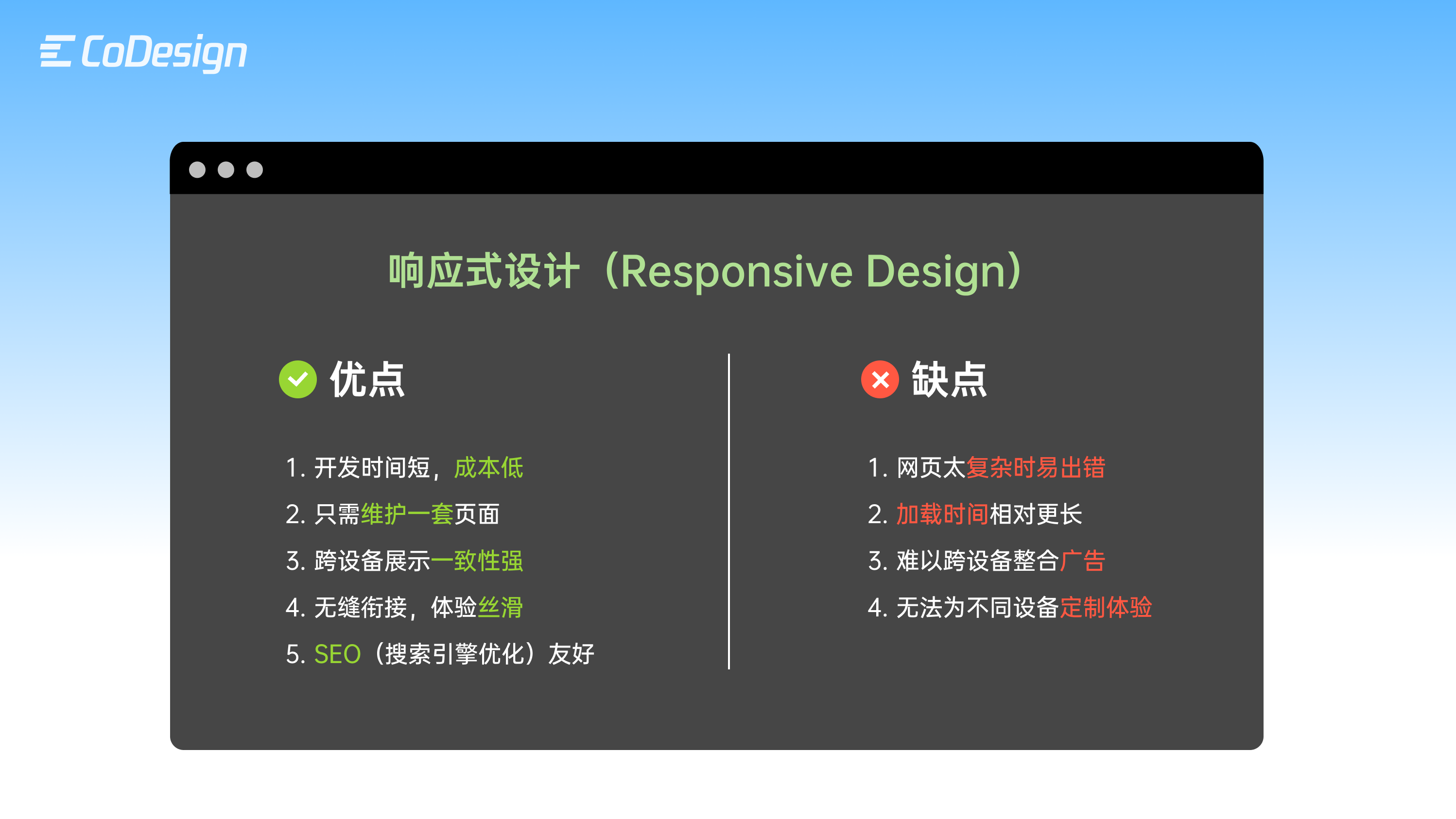 CoDesign

响应式设计（Responsive Design）

优点

1. 开发时间短，成本低
2. 只需维护一套页面
3. 跨设备展示一致性强
4. 无缝衔接，体验丝滑
5. SEO（搜索引擎优化）友好

缺点

1. 网页太复杂时易出错
2. 加载时间相对更长
3. 难以跨设备整合广告
4. 无法为不同设备定制体验